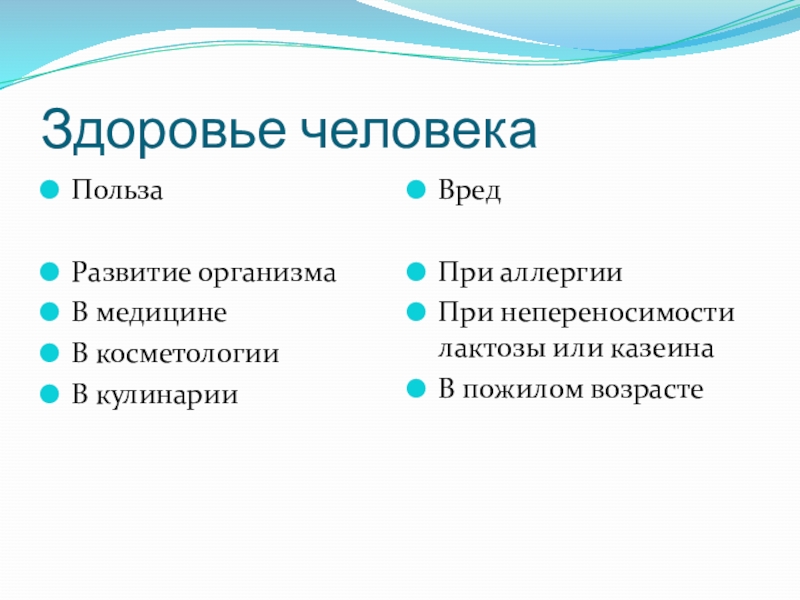 Здоровье человека

Польза

Развитие организма
В медицине
В косметологии
В кулинарии

Вред

При аллергии
При непереносимости лактозы или казеина
В пожилом возрасте